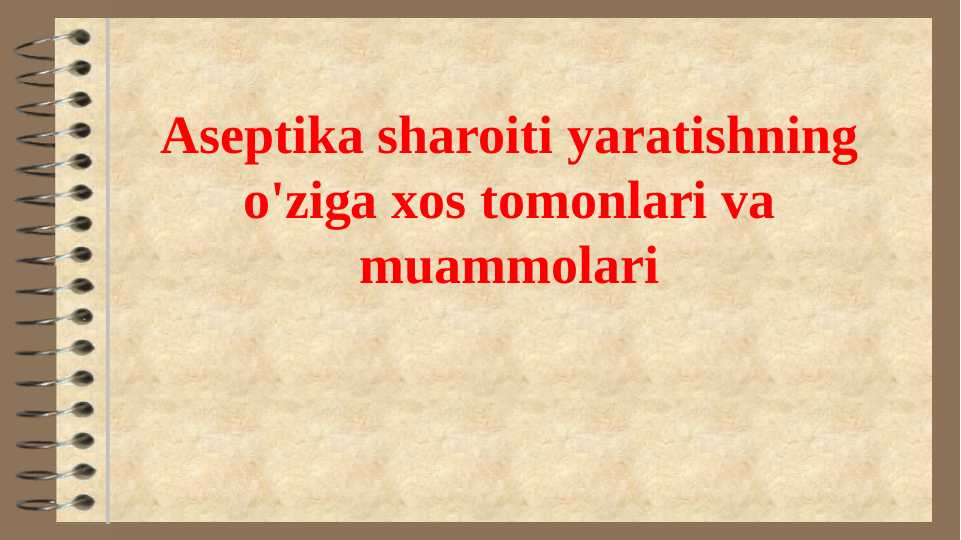 Aseptika sharoiti yaratishning o'ziga xos tomonlari va muammolari